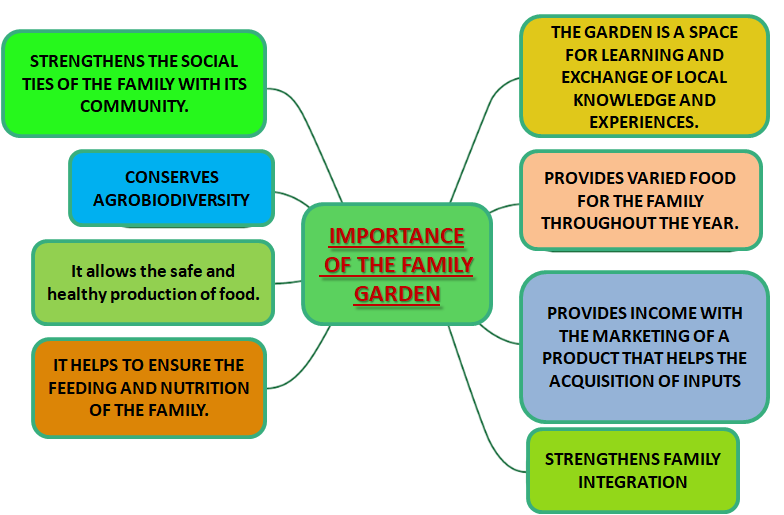 IMPORTANCE OF THE FAMILY GARDEN

STRENGTHENS THE SOCIAL TIES OF THE FAMILY WITH ITS COMMUNITY.

CONSERVES AGROBIODIVERSITY

It allows the safe and healthy production of food.

IT HELPS TO ENSURE THE FEEDING AND NUTRITION OF THE FAMILY.

THE GARDEN IS A SPACE FOR LEARNING AND EXCHANGE OF LOCAL KNOWLEDGE AND EXPERIENCES.

PROVIDES VARIED FOOD FOR THE FAMILY THROUGHOUT THE YEAR.

PROVIDES INCOME WITH THE MARKETING OF A PRODUCT THAT HELPS THE ACQUISITION OF INPUTS

STRENGTHENS FAMILY INTEGRATION